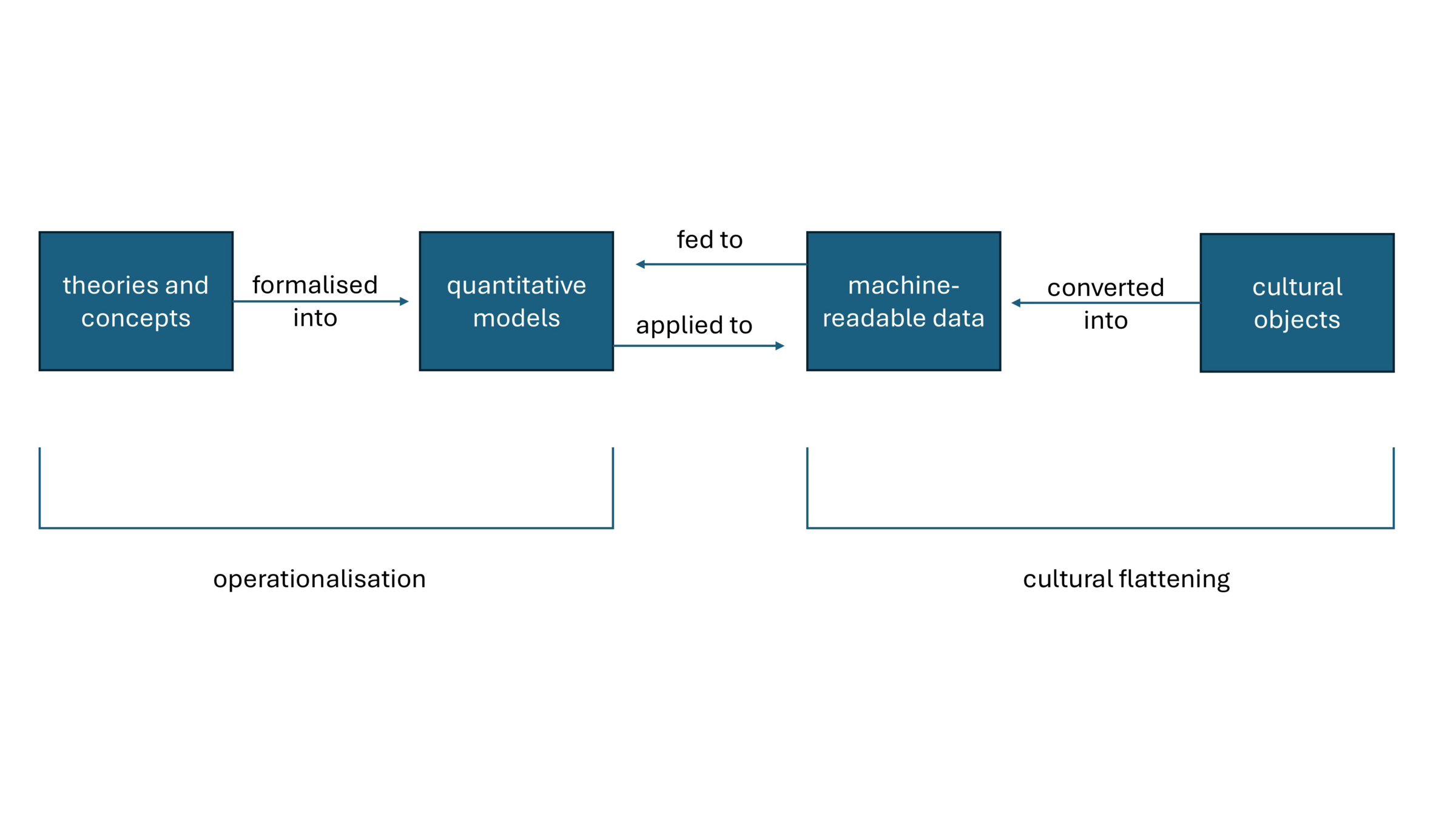 theories and concepts

formalised into

quantitative models

fed to

applied to

machine-readable data

converted into

cultural objects

operationalisation

cultural flattening